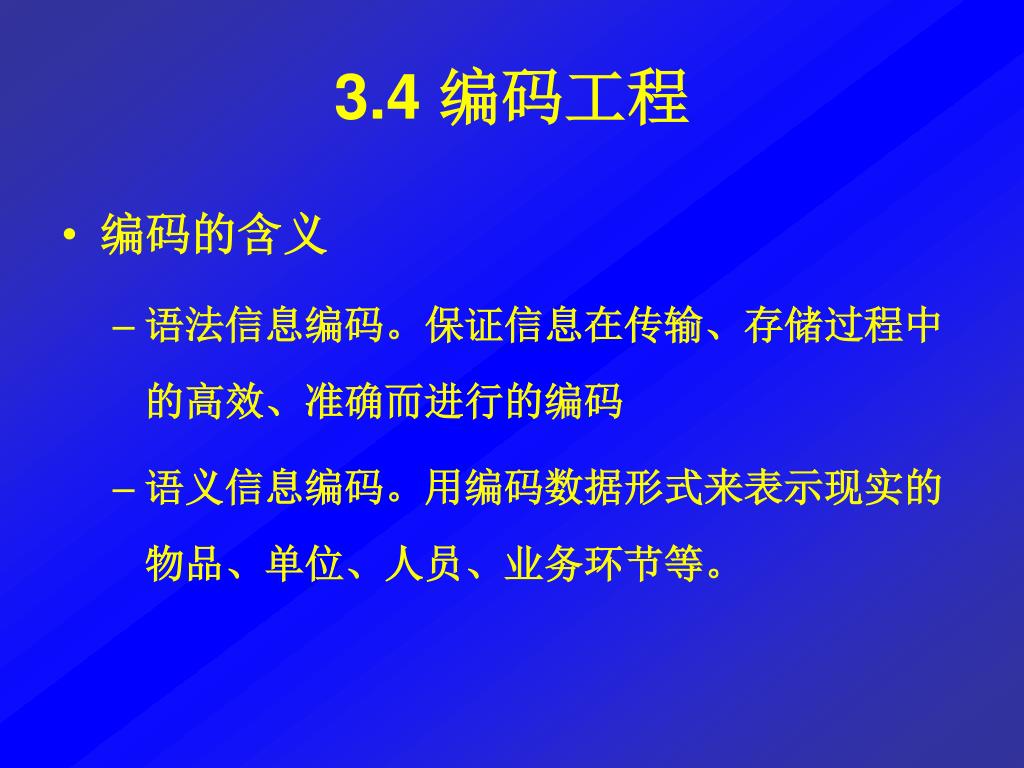 3.4 编码工程

• 编码的含义

– 语法信息编码。保证信息在传输、存储过程中的高效、准确而进行的编码

– 语义信息编码。用编码数据形式来表示现实的物品、单位、人员、业务环节等。